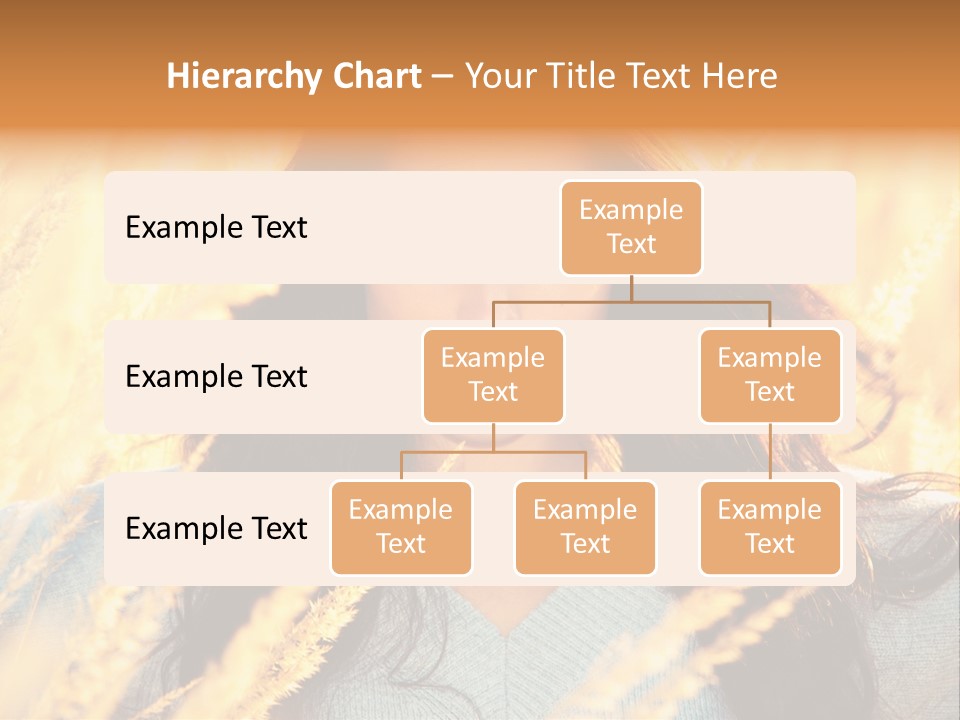 Hierarchy Chart – Your Title Text Here

Example Text

Example Text

Example Text

Example Text

Example Text

Example Text

Example Text

Example Text

Example Text